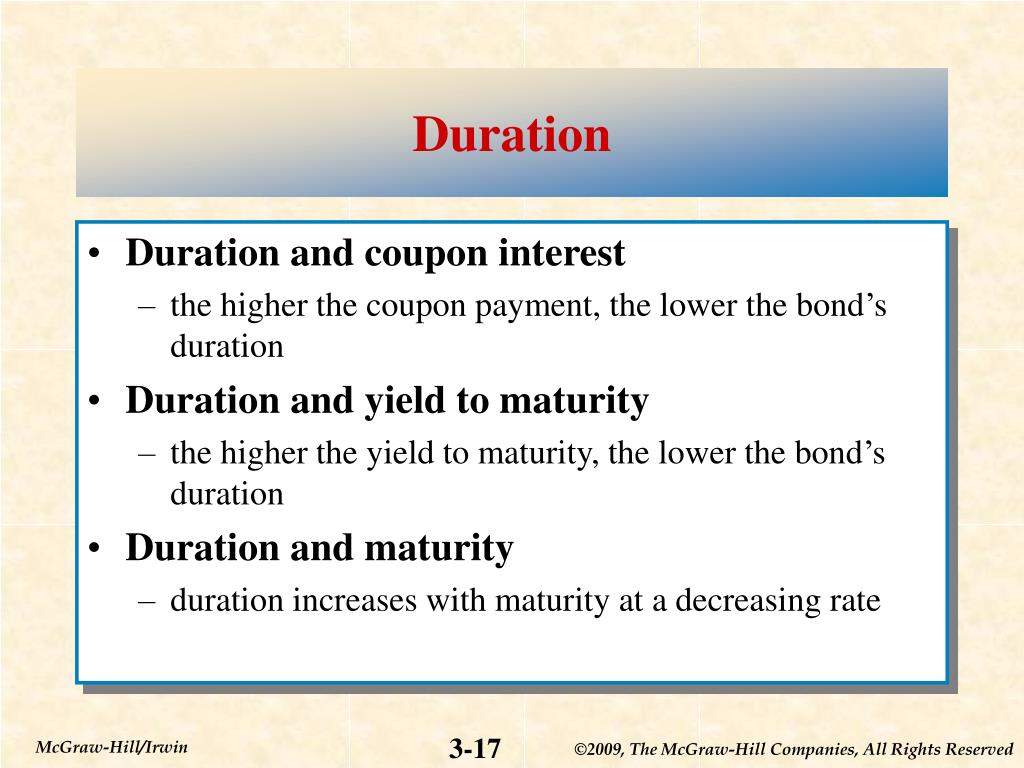 Duration

• Duration and coupon interest
– the higher the coupon payment, the lower the bond’s duration
• Duration and yield to maturity
– the higher the yield to maturity, the lower the bond’s duration
• Duration and maturity
– duration increases with maturity at a decreasing rate

McGraw-Hill/Irwin

3-17

©2009, The McGraw-Hill Companies, All Rights Reserved